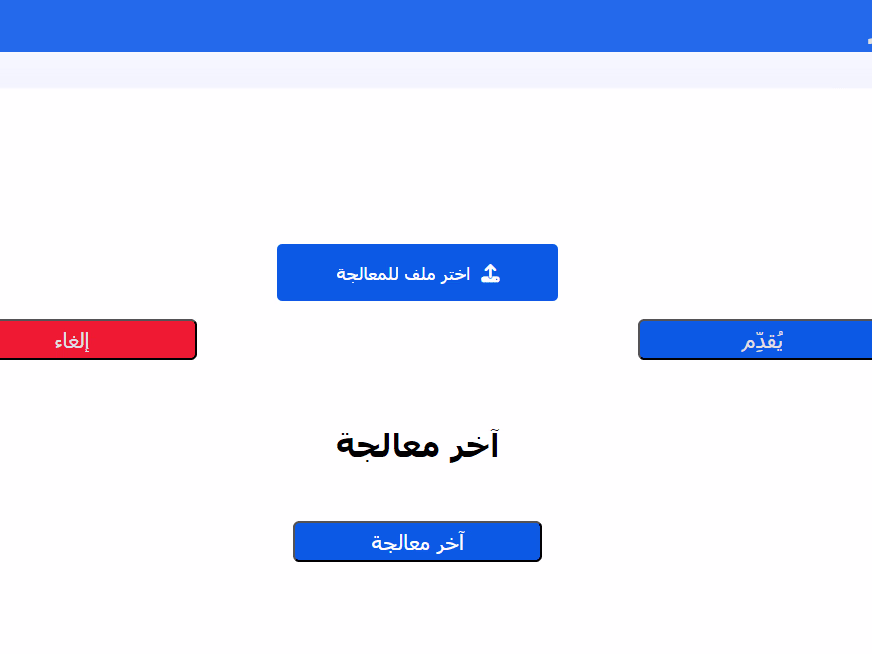 اختر ملف للمعالجة

يُقدِّم

إلغاء

آخر معالجة

آخر معالجة